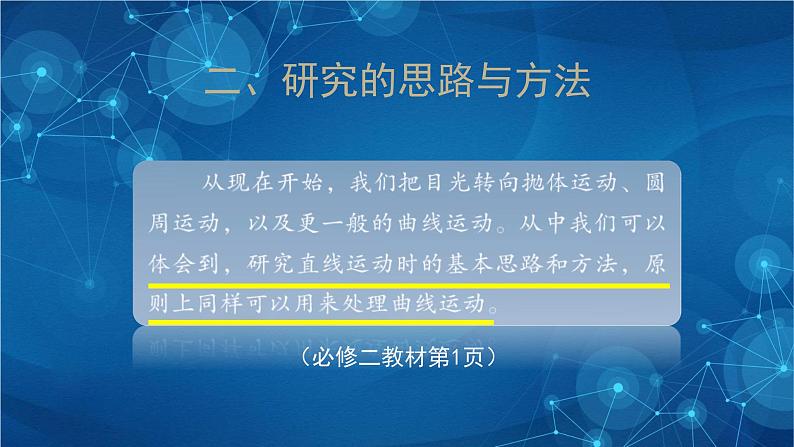 二、研究的思路与方法

从现在开始，我们把目光转向抛体运动、圆周运动，以及更一般的曲线运动。从中我们可以体会到，研究直线运动时的基本思路和方法，原则上同样可以用来处理曲线运动。

（必修二教材第1页）